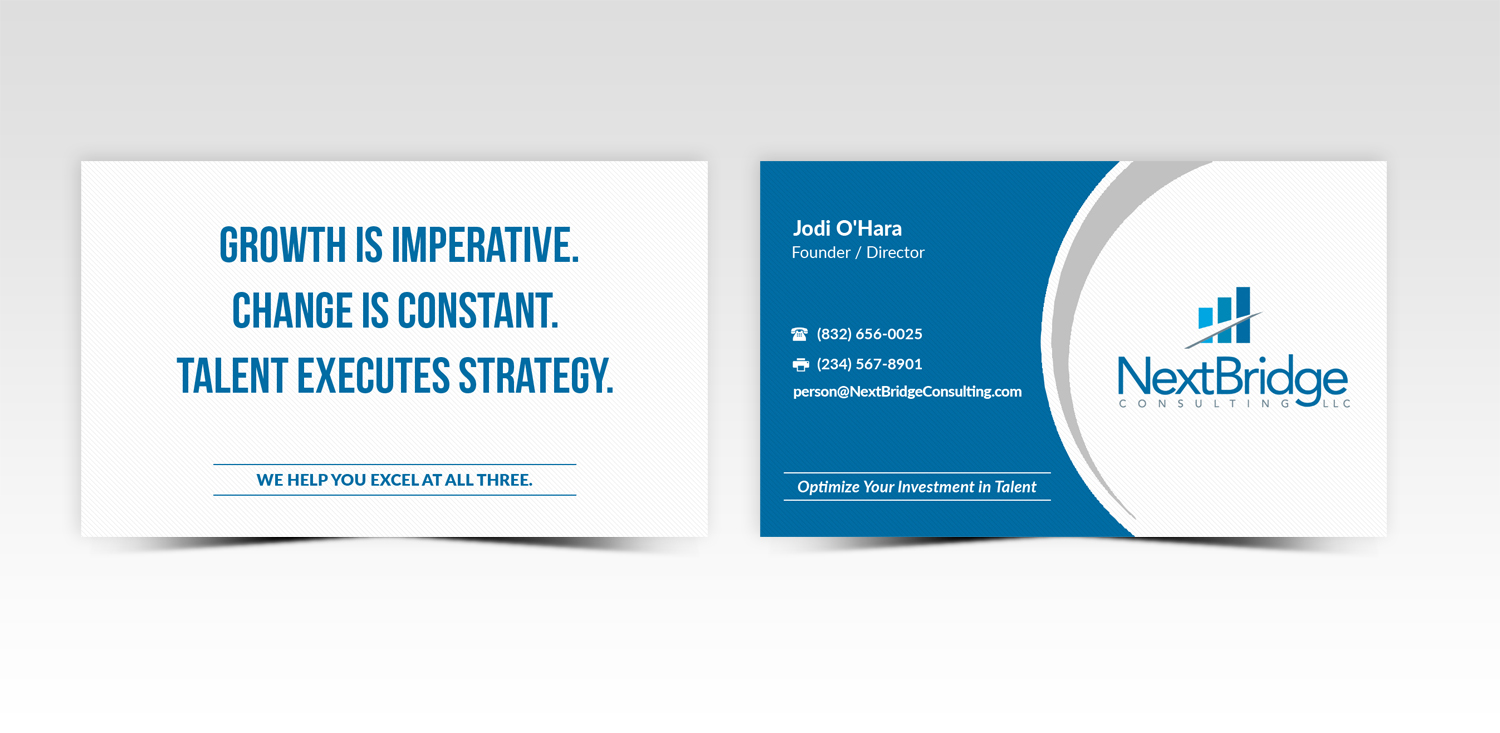 GROWTH IS IMPERATIVE.
CHANGE IS CONSTANT.
TALENT EXECUTES STRATEGY.

WE HELP YOU EXCEL AT ALL THREE.

Jodi O'Hara
Founder / Director

(832) 656-0025
(234) 567-8901
person@NextBridgeConsulting.com

Optimize Your Investment in Talent

NextBridge
CONSULTING LLC